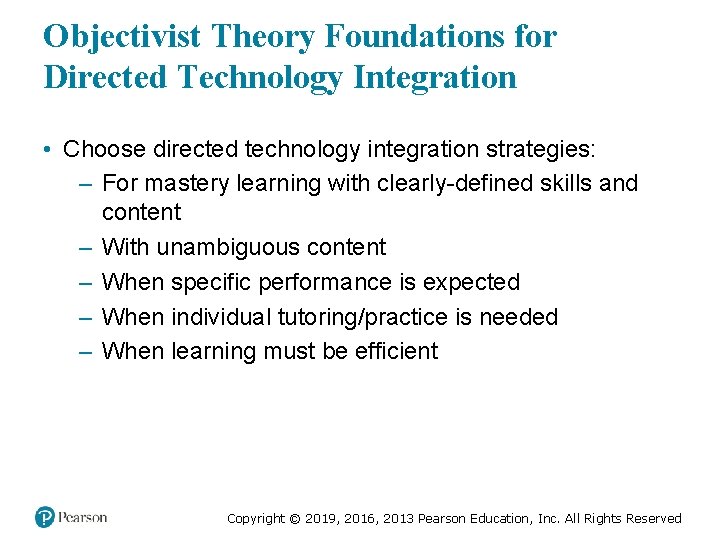 Objectivist Theory Foundations for Directed Technology Integration

• Choose directed technology integration strategies:
– For mastery learning with clearly-defined skills and content
– With unambiguous content
– When specific performance is expected
– When individual tutoring/practice is needed
– When learning must be efficient

Pearson

Copyright © 2019, 2016, 2013 Pearson Education, Inc. All Rights Reserved